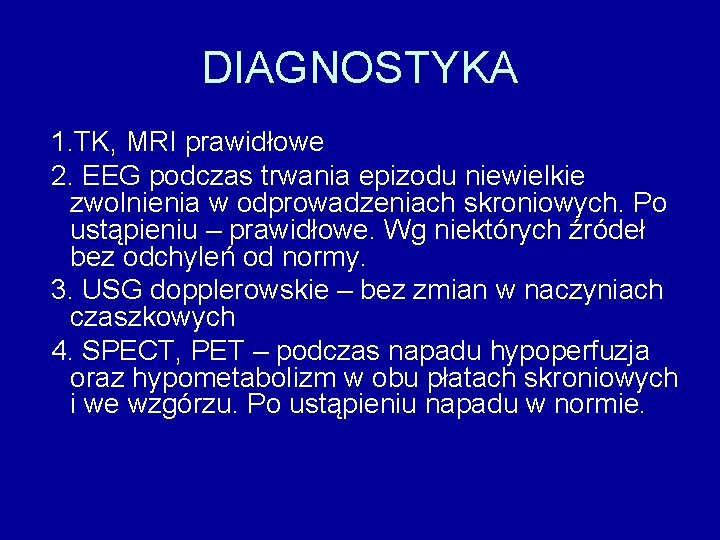 DIAGNOSTYKA

1.TK, MRI prawidłowe

2. EEG podczas trwania epizodu niewielkie zwolnienia w odprowadzeniach skroniowych. Po ustąpieniu – prawidłowe. Wg niektórych źródeł bez odchyleń od normy.

3. USG dopplerowskie – bez zmian w naczyniach czaszkowych

4. SPECT, PET – podczas napadu hypoperfuzja oraz hypometabolizm w obu płatach skroniowych i we wzgórzu. Po ustąpieniu napadu w normie.